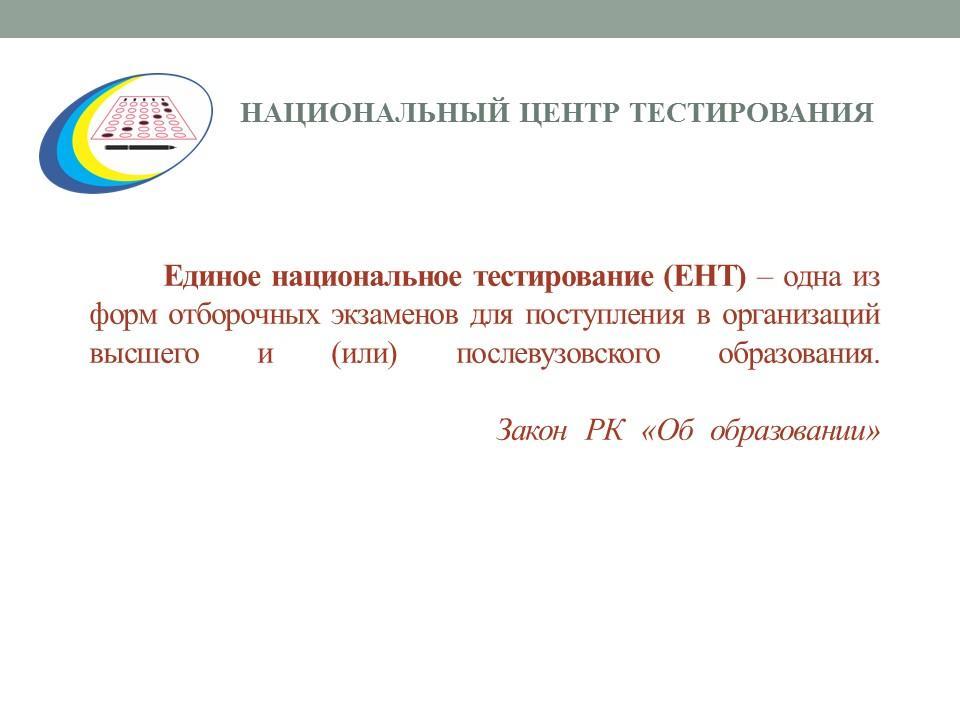 НАЦИОНАЛЬНЫЙ ЦЕНТР ТЕСТИРОВАНИЯ

Единое национальное тестирование (ЕНТ) – одна из форм отборочных экзаменов для поступления в организаций высшего и (или) послевузовского образования.

Закон РК «Об образовании»